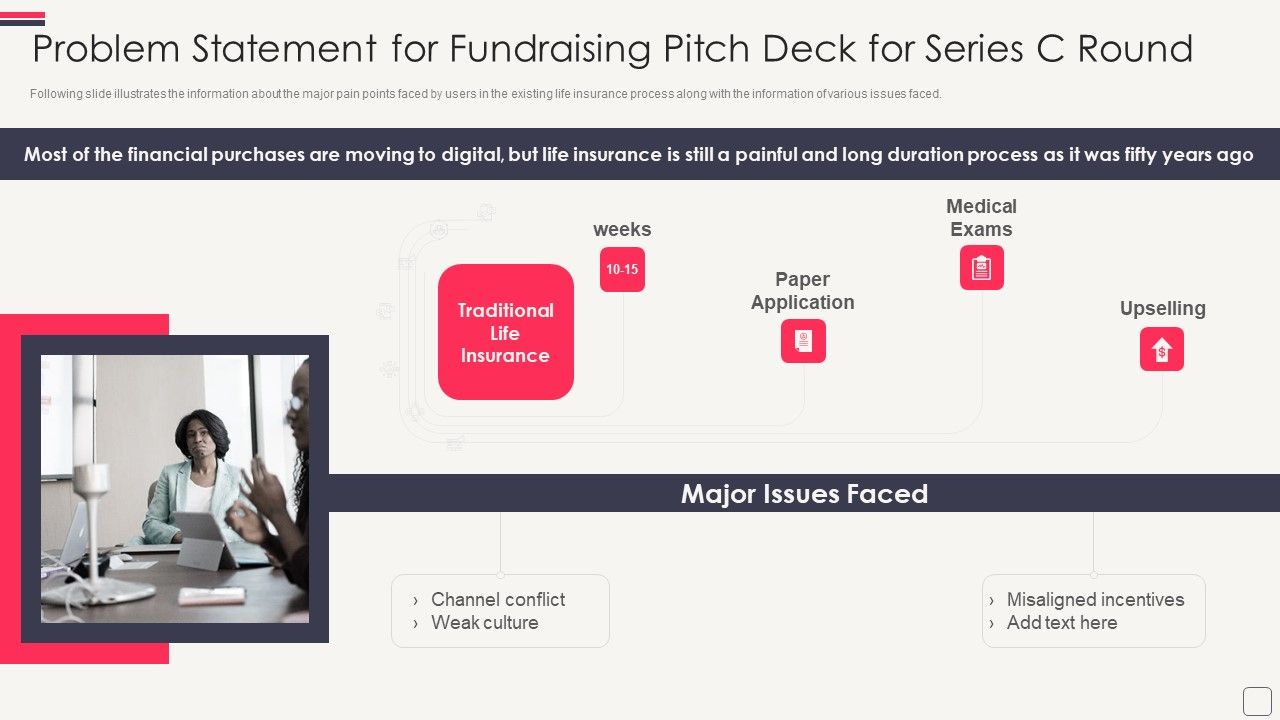 Problem Statement for Fundraising Pitch Deck for Series C Round

Following slide illustrates the information about the major pain points faced by users in the existing life insurance process along with the information of various issues faced.

Most of the financial purchases are moving to digital, but life insurance is still a painful and long duration process as it was fifty years ago

Traditional Life Insurance

weeks

10-15

Paper Application

Medical Exams

Upselling

Major Issues Faced

› Channel conflict
› Weak culture

› Misaligned incentives
› Add text here